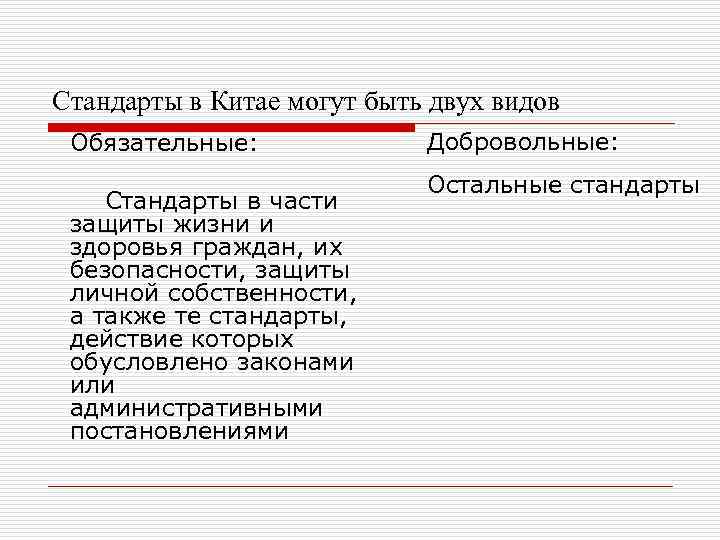 Стандарты в Китае могут быть двух видов

Обязательные:

Стандарты в части защиты жизни и здоровья граждан, их безопасности, защиты личной собственности, а также те стандарты, действие которых обусловлено законами или административными постановлениями

Добровольные:

Остальные стандарты